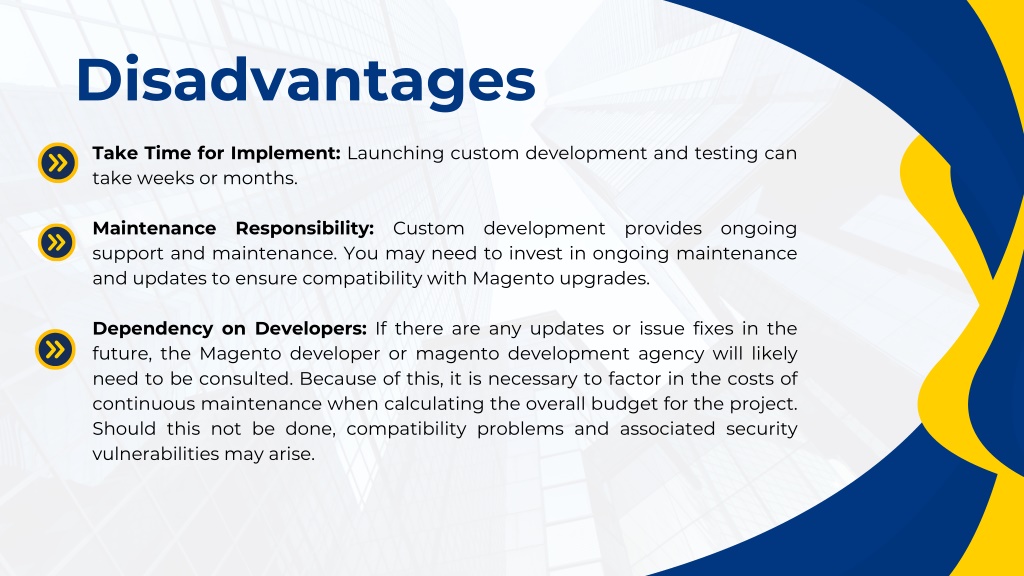 Disadvantages

Take Time for Implement: Launching custom development and testing can take weeks or months.

Maintenance Responsibility: Custom development provides ongoing support and maintenance. You may need to invest in ongoing maintenance and updates to ensure compatibility with Magento upgrades.

Dependency on Developers: If there are any updates or issue fixes in the future, the Magento developer or magento development agency will likely need to be consulted. Because of this, it is necessary to factor in the costs of continuous maintenance when calculating the overall budget for the project. Should this not be done, compatibility problems and associated security vulnerabilities may arise.